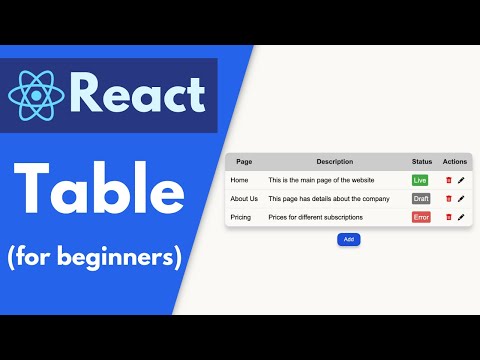 React

Table

(for beginners)

| Page | Description | Status | Actions |
|---|---|---|---|
| Home | This is the main page of the website | Live | |
| About Us | This page has details about the company | Draft | |
| Pricing | Prices for different subscriptions | Error | |

Add